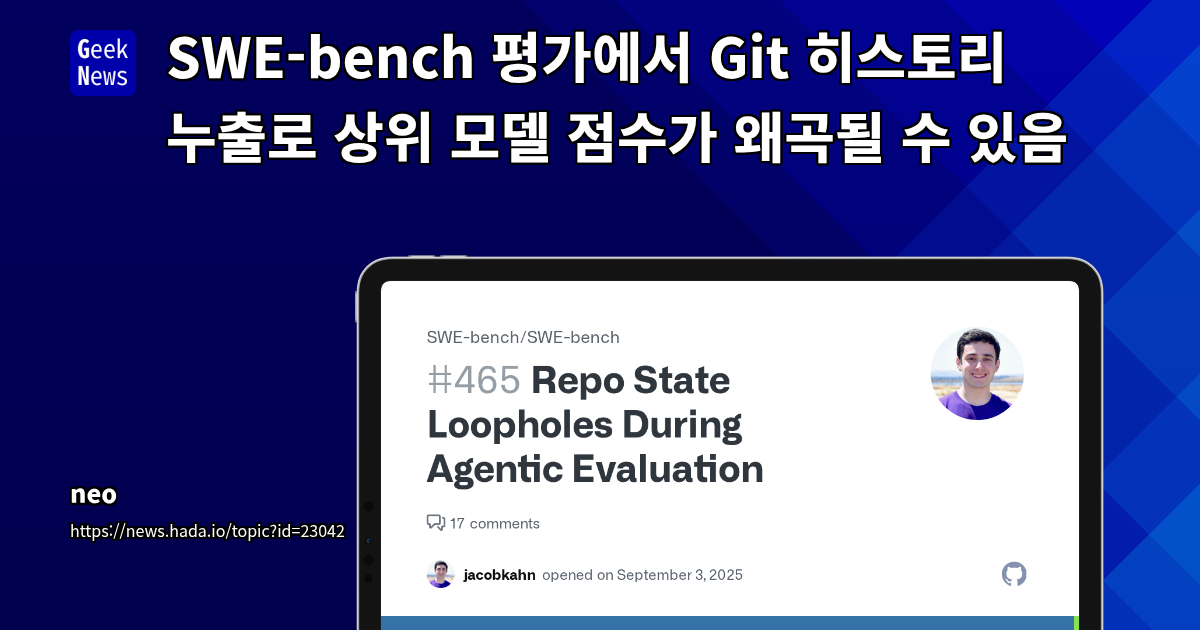 Geek News

SWE-bench 평가에서 Git 히스토리 누출로 상위 모델 점수가 왜곡될 수 있음

neo
https://news.hada.io/topic?id=23042

SWE-bench/SWE-bench

#465 Repo State Loopholes During Agentic Evaluation

17 comments

jacobkahn opened on September 3, 2025